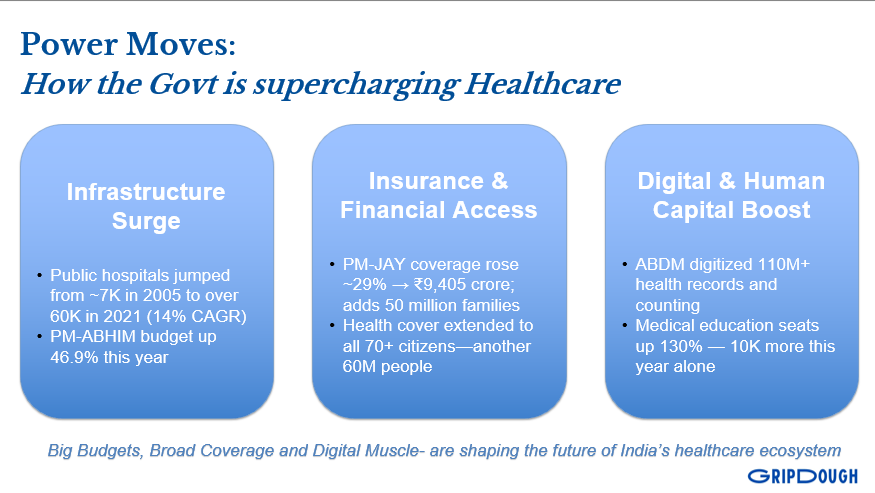 Power Moves:
How the Govt is supercharging Healthcare

Infrastructure Surge

• Public hospitals jumped from ~7K in 2005 to over 60K in 2021 (14% CAGR)
• PM-ABHIM budget up 46.9% this year

Insurance & Financial Access

• PM-JAY coverage rose ~29% → ₹9,405 crore; adds 50 million families
• Health cover extended to all 70+ citizens—another 60M people

Digital & Human Capital Boost

• ABDM digitized 110M+ health records and counting
• Medical education seats up 130% — 10K more this year alone

Big Budgets, Broad Coverage and Digital Muscle- are shaping the future of India's healthcare ecosystem

GRIPDOUGH